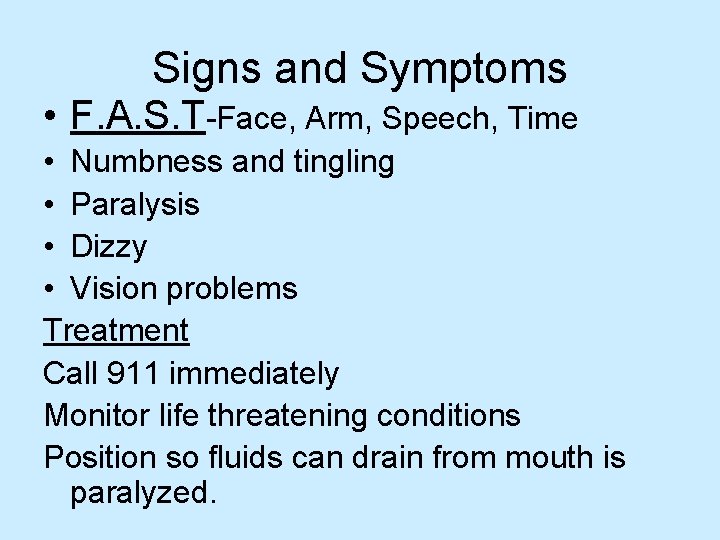 Signs and Symptoms

• F.A.S.T-Face, Arm, Speech, Time
• Numbness and tingling
• Paralysis
• Dizzy
• Vision problems

Treatment

Call 911 immediately

Monitor life threatening conditions

Position so fluids can drain from mouth is paralyzed.